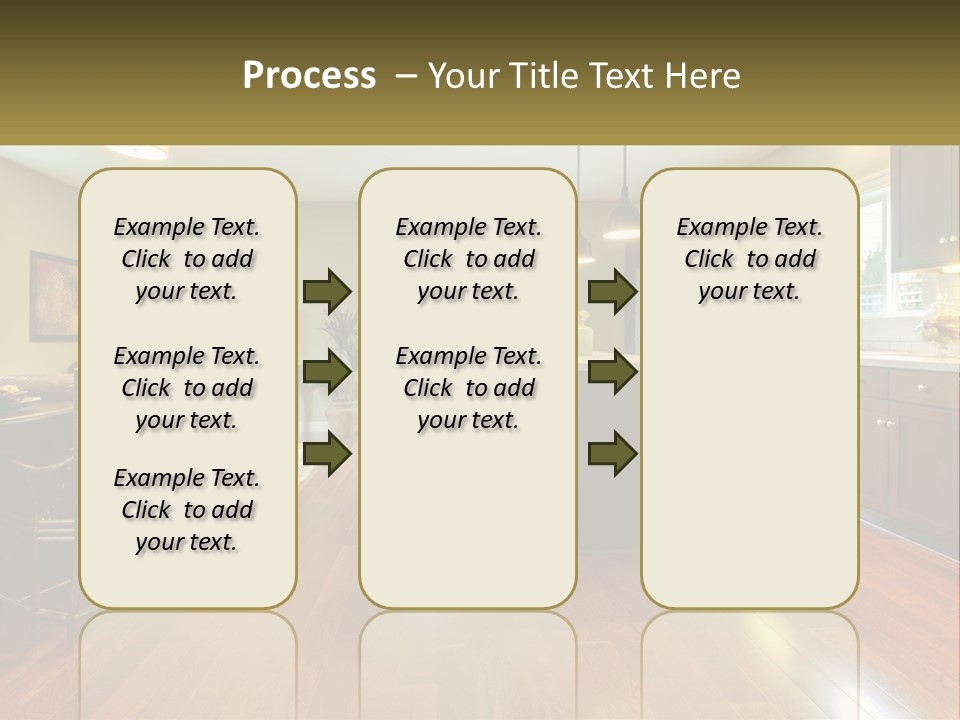 Process – Your Title Text Here

Example Text. Click to add your text.

Example Text. Click to add your text.

Example Text. Click to add your text.

Example Text. Click to add your text.

Example Text. Click to add your text.

Example Text. Click to add your text.